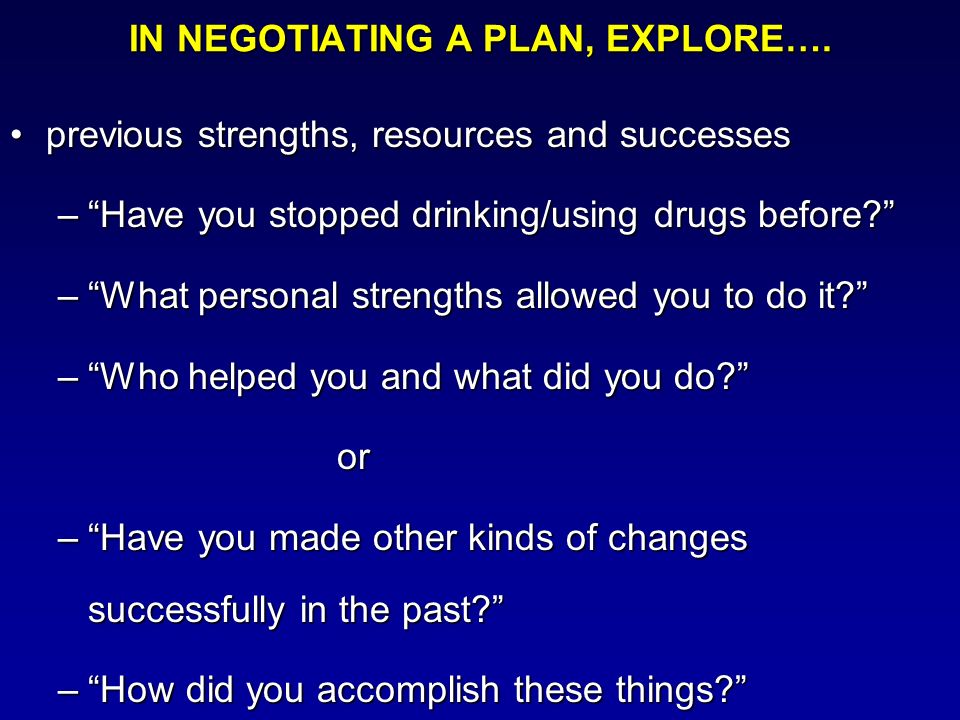 IN NEGOTIATING A PLAN, EXPLORE….

• previous strengths, resources and successes

– “Have you stopped drinking/using drugs before?”

– “What personal strengths allowed you to do it?”

– “Who helped you and what did you do?”

or

– “Have you made other kinds of changes successfully in the past?”

– “How did you accomplish these things?”